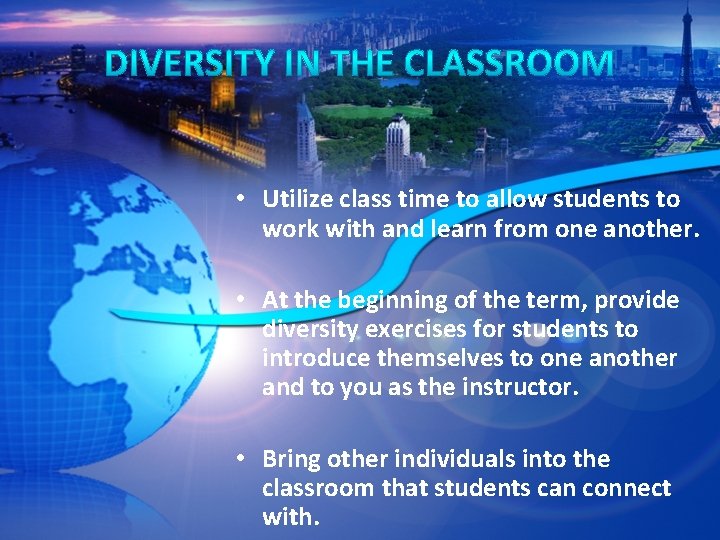 DIVERSITY IN THE CLASSROOM

• Utilize class time to allow students to work with and learn from one another.

• At the beginning of the term, provide diversity exercises for students to introduce themselves to one another and to you as the instructor.

• Bring other individuals into the classroom that students can connect with.